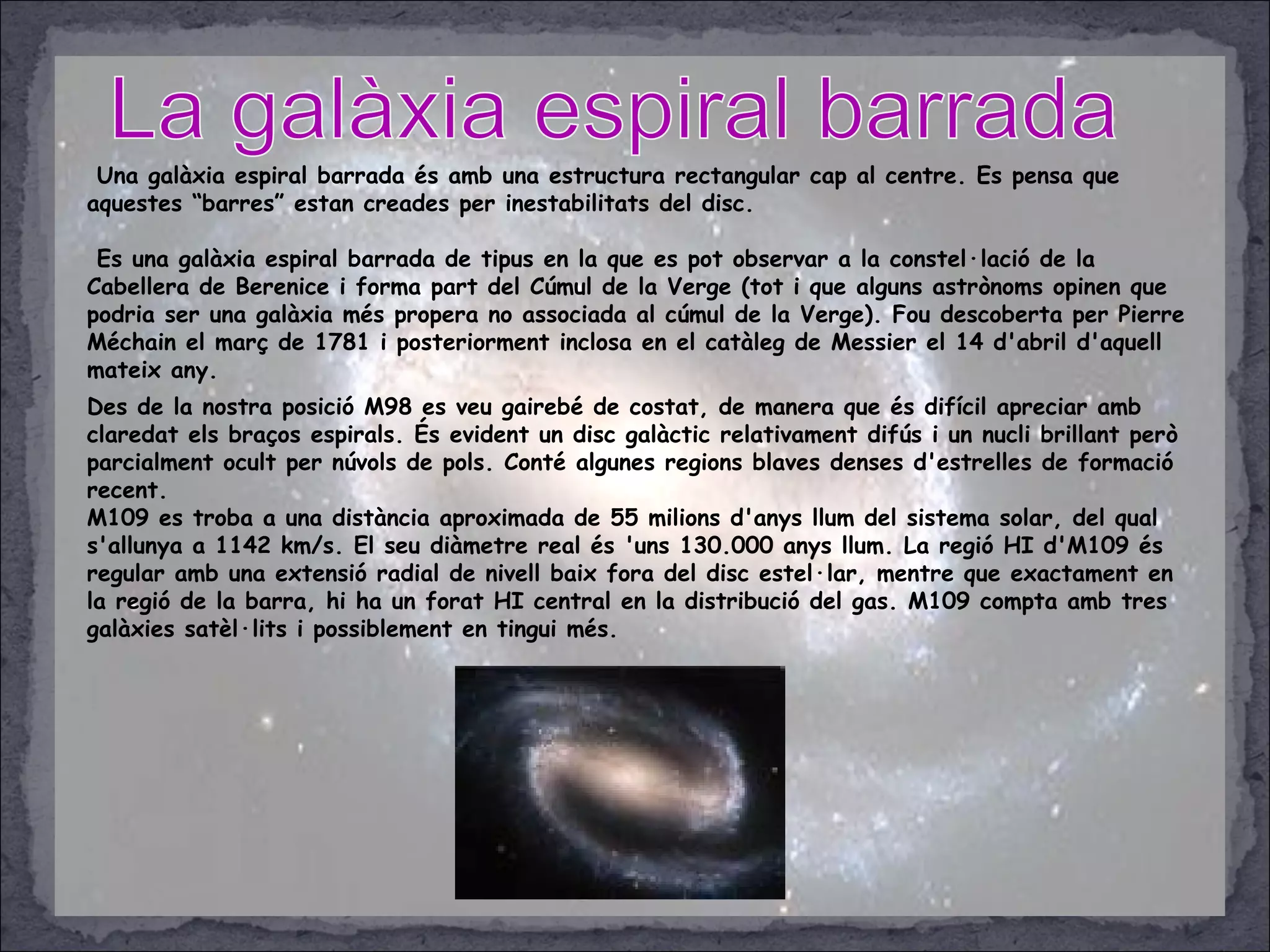 La galàxia espiral barrada

Una galàxia espiral barrada és amb una estructura rectangular cap al centre. Es pensa que aquestes “barres” estan creades per inestabilitats del disc.

Es una galàxia espiral barrada de tipus en la que es pot observar a la constel·lació de la Cabellera de Berenice i forma part del Cúmul de la Verge (tot i que alguns astrònoms opinen que podria ser una galàxia més propera no associada al cúmul de la Verge). Fou descoberta per Pierre Méchain el març de 1781 i posteriorment inclosa en el catàleg de Messier el 14 d'abril d'aquell mateix any.

Des de la nostra posició M98 es veu gairebé de costat, de manera que és difícil apreciar amb claredat els braços espirals. És evident un disc galàctic relativament difús i un nucli brillant però parcialment ocult per núvols de pols. Conté algunes regions blaves denses d'estrelles de formació recent.
M109 es troba a una distància aproximada de 55 milions d'anys llum del sistema solar, del qual s'allunya a 1142 km/s. El seu diàmetre real és 'uns 130.000 anys llum. La regió HI d'M109 és regular amb una extensió radial de nivell baix fora del disc estel·lar, mentre que exactament en la regió de la barra, hi ha un forat HI central en la distribució del gas. M109 compta amb tres galàxies satèl·lits i possiblement en tingui més.